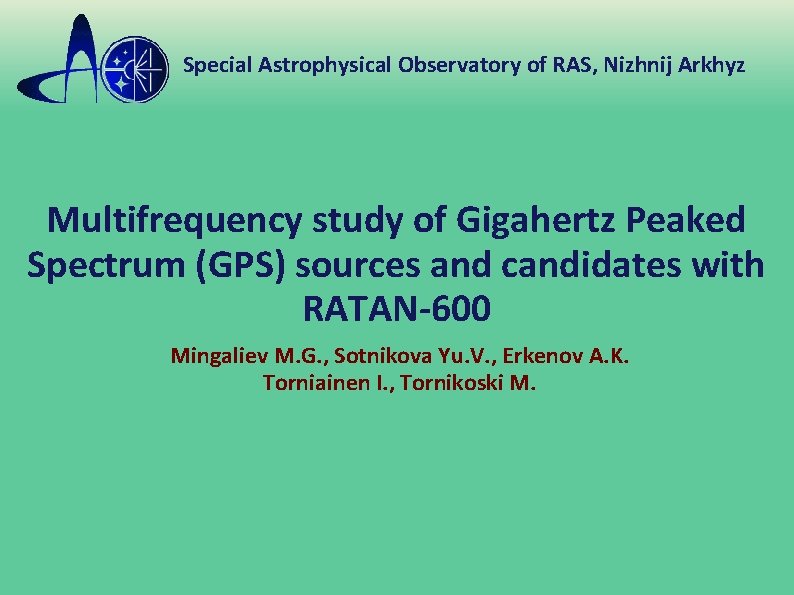 Special Astrophysical Observatory of RAS, Nizhnij Arkhyz

Multifrequency study of Gigahertz Peaked Spectrum (GPS) sources and candidates with RATAN-600

Mingaliev M.G., Sotnikova Yu.V., Erkenov A.K.
Torniainen I., Tornikoski M.